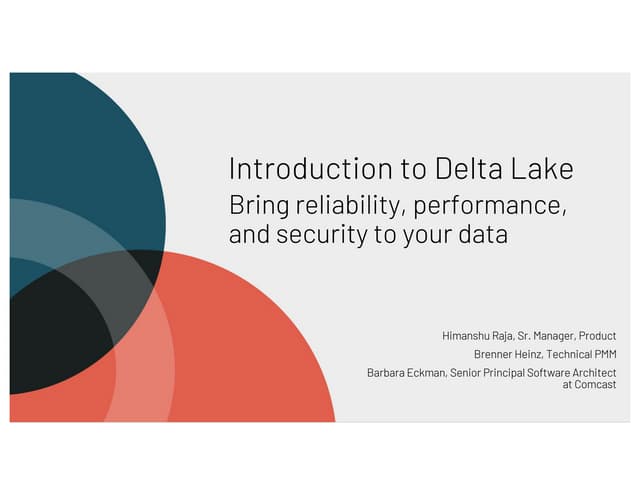 Introduction to Delta Lake
Bring reliability, performance, and security to your data

Himanshu Raja, Sr. Manager, Product

Brenner Heinz, Technical PMM

Barbara Eckman, Senior Principal Software Architect at Comcast